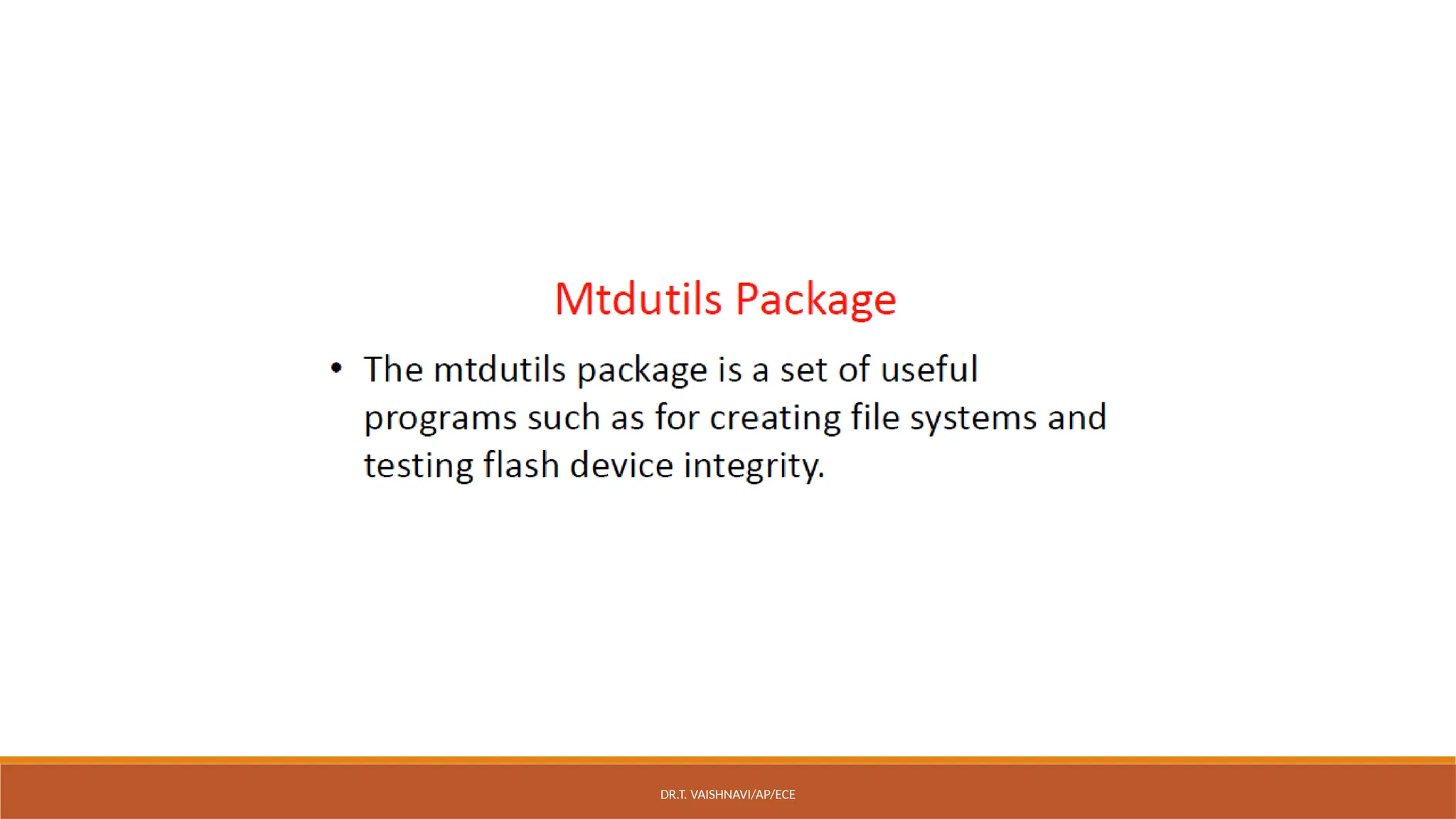 Mtdutils Package

• The mtdutils package is a set of useful programs such as for creating file systems and testing flash device integrity.

DR.T. VAISHNAVI/AP/ECE